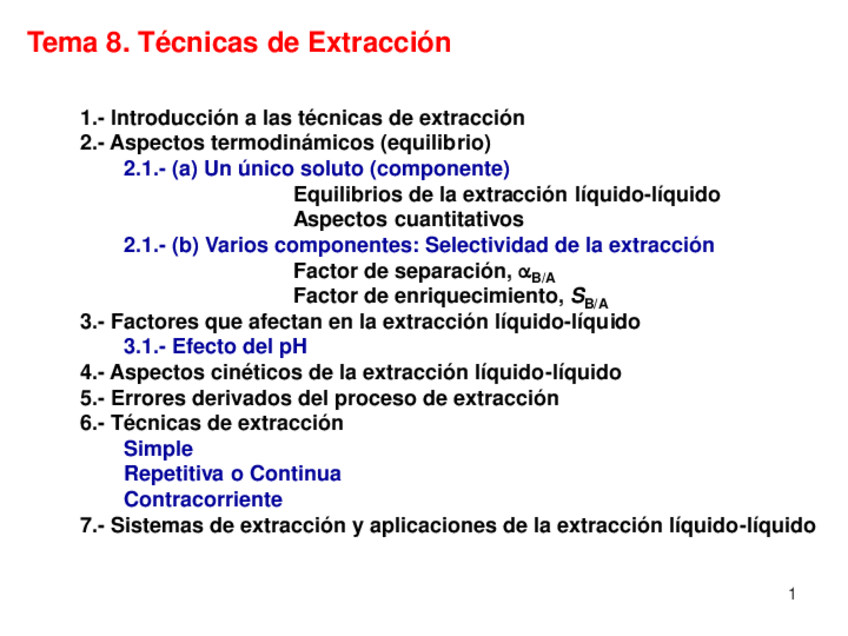 Tema 8. Técnicas de Extracción

1.- Introducción a las técnicas de extracción
2.- Aspectos termodinámicos (equilibrio)
2.1.- (a) Un único soluto (componente)
Equilibrios de la extracción líquido-líquido
Aspectos cuantitativos
2.1.- (b) Varios componentes: Selectividad de la extracción
Factor de separación, $\alpha_{B/A}$
Factor de enriquecimiento, $S_{B/A}$
3.- Factores que afectan en la extracción líquido-líquido
3.1.- Efecto del pH
4.- Aspectos cinéticos de la extracción líquido-líquido
5.- Errores derivados del proceso de extracción
6.- Técnicas de extracción
Simple
Repetitiva o Continua
Contracorriente
7.- Sistemas de extracción y aplicaciones de la extracción líquido-líquido

1